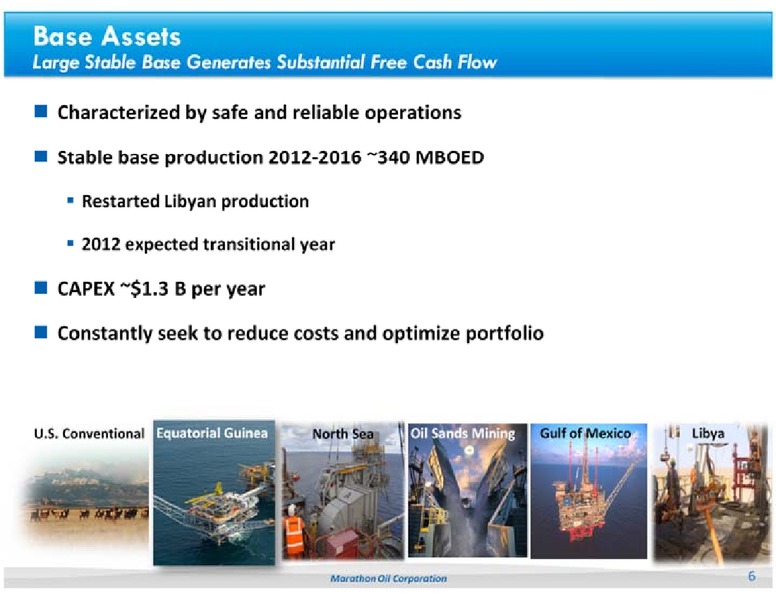 Base Assets
Large Stable Base Generates Substantial Free Cash Flow

Characterized by safe and reliable operations

Stable base production 2012-2016 ~340 MBOED

Restarted Libyan production

2012 expected transitional year

CAPEX ~$1.3 B per year

Constantly seek to reduce costs and optimize portfolio

U.S. Conventional

Equatorial Guinea

North Sea

Oil Sands Mining

Gulf of Mexico

Libya

Marathon Oil Corporation

6